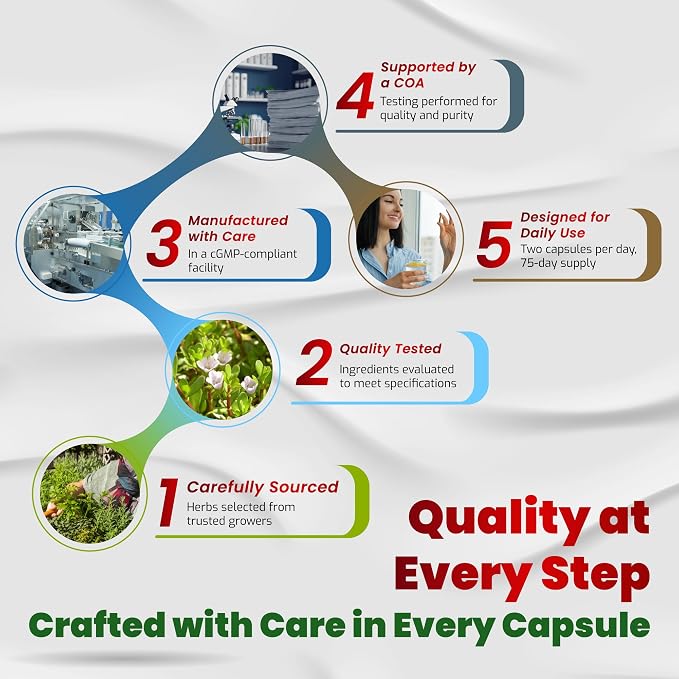 4 Supported by a COA
Testing performed for quality and purity

3 Manufactured with Care
In a cGMP-compliant facility

5 Designed for Daily Use
Two capsules per day, 75-day supply

2 Quality Tested
Ingredients evaluated to meet specifications

1 Carefully Sourced
Herbs selected from trusted growers

Quality at Every Step

Crafted with Care in Every Capsule